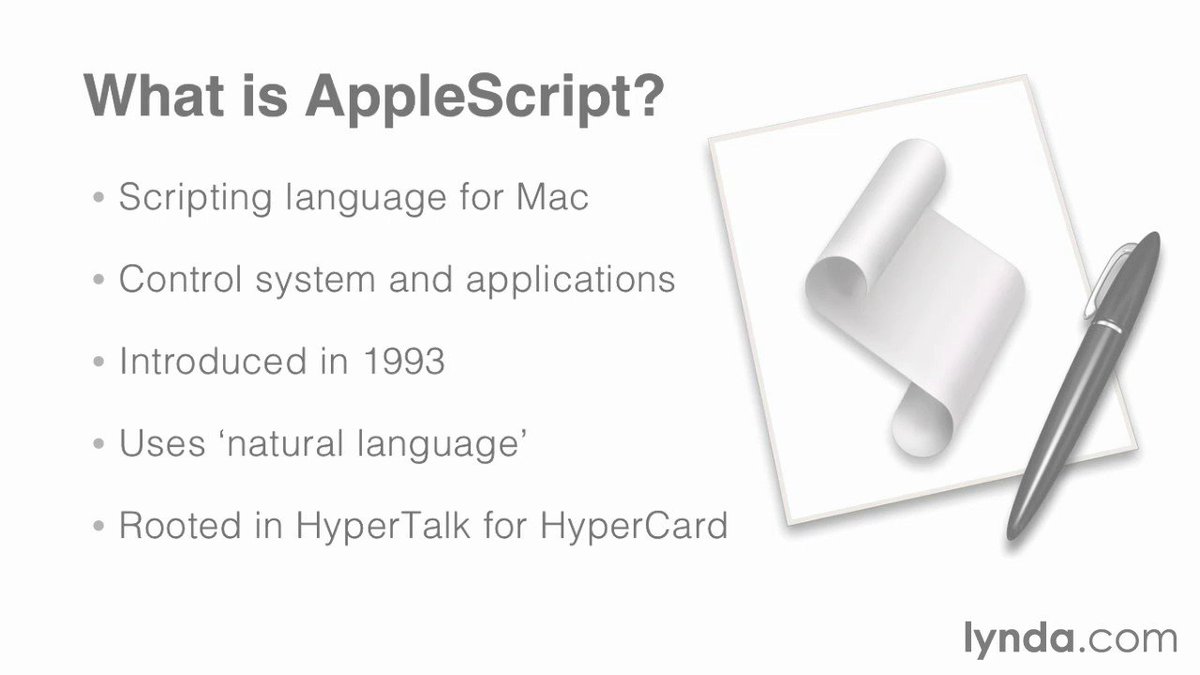 What is AppleScript?

• Scripting language for Mac

• Control system and applications

• Introduced in 1993

• Uses ‘natural language’

• Rooted in HyperTalk for HyperCard

lynda.com